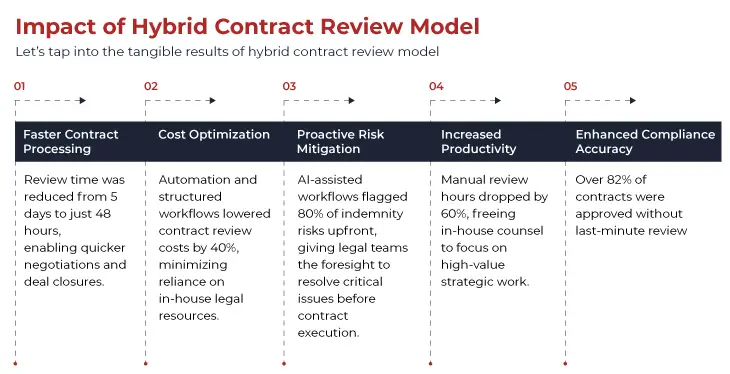 Impact of Hybrid Contract Review Model

Let's tap into the tangible results of hybrid contract review model

01

Faster Contract Processing

Review time was reduced from 5 days to just 48 hours, enabling quicker negotiations and deal closures.

02

Cost Optimization

Automation and structured workflows lowered contract review costs by 40%, minimizing reliance on in-house legal resources.

03

Proactive Risk Mitigation

AI-assisted workflows flagged 80% of indemnity risks upfront, giving legal teams the foresight to resolve critical issues before contract execution.

04

Increased Productivity

Manual review hours dropped by 60%, freeing in-house counsel to focus on high-value strategic work.

05

Enhanced Compliance Accuracy

Over 82% of contracts were approved without last-minute review